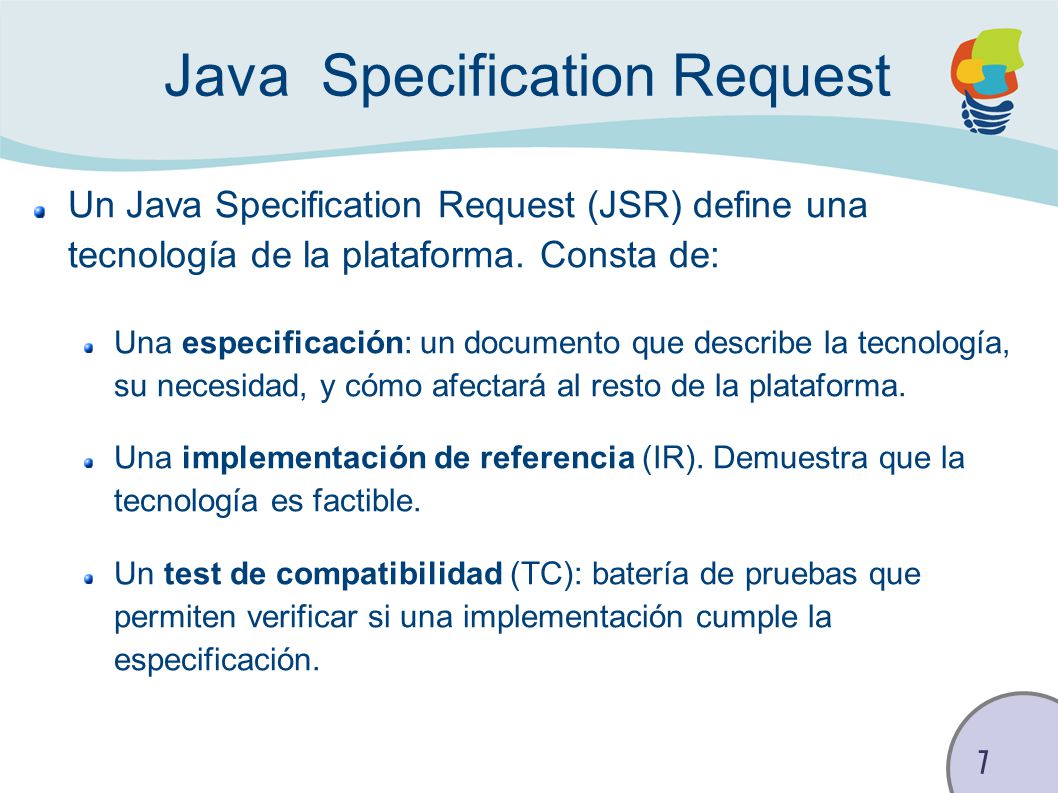 Java Specification Request

Un Java Specification Request (JSR) define una tecnología de la plataforma. Consta de:

Una especificación: un documento que describe la tecnología, su necesidad, y cómo afectará al resto de la plataforma.

Una implementación de referencia (IR). Demuestra que la tecnología es factible.

Un test de compatibilidad (TC): batería de pruebas que permiten verificar si una implementación cumple la especificación.

7